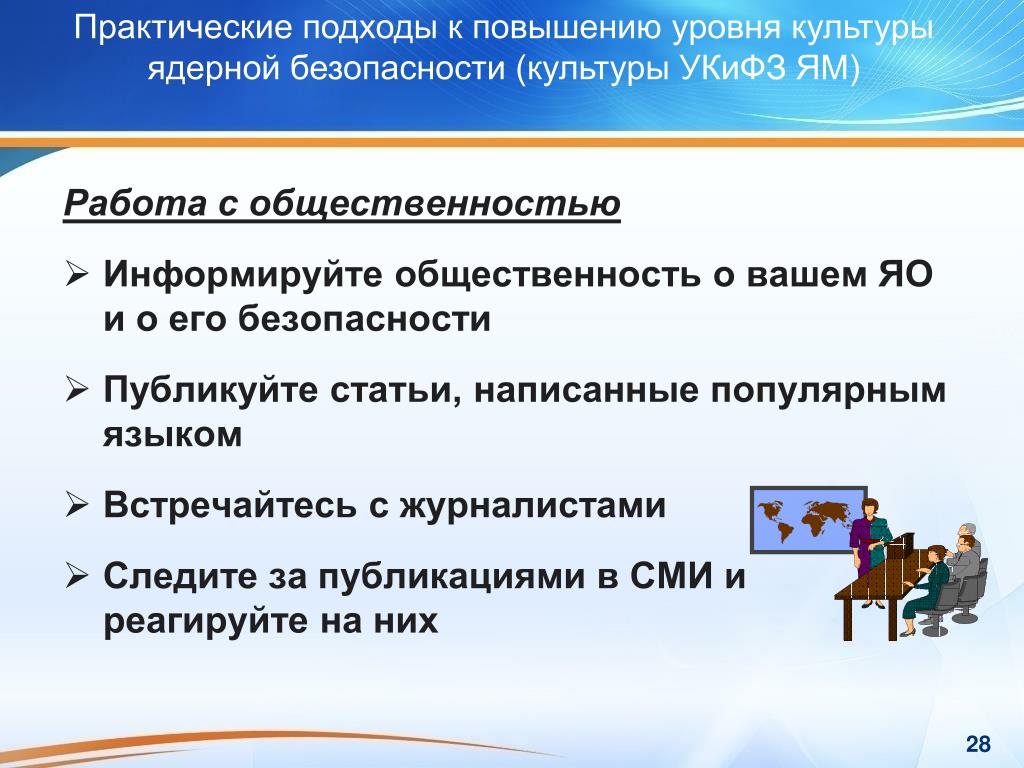 Практические подходы к повышению уровня культуры ядерной безопасности (культуры УКиФЗ ЯМ)

Работа с общественностью

➢ Информируйте общественность о вашем ЯО и о его безопасности

➢ Публикуйте статьи, написанные популярным языком

➢ Встречайтесь с журналистами

➢ Следите за публикациями в СМИ и реагируйте на них

28